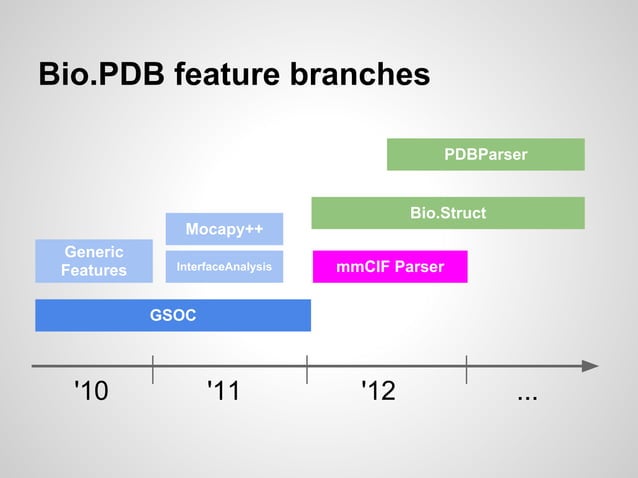 Bio.PDB feature branches

PDBParser

Bio.Struct

Mocapy++

Generic Features

InterfaceAnalysis

mmCIF Parser

GSOC

'10

'11

'12

...